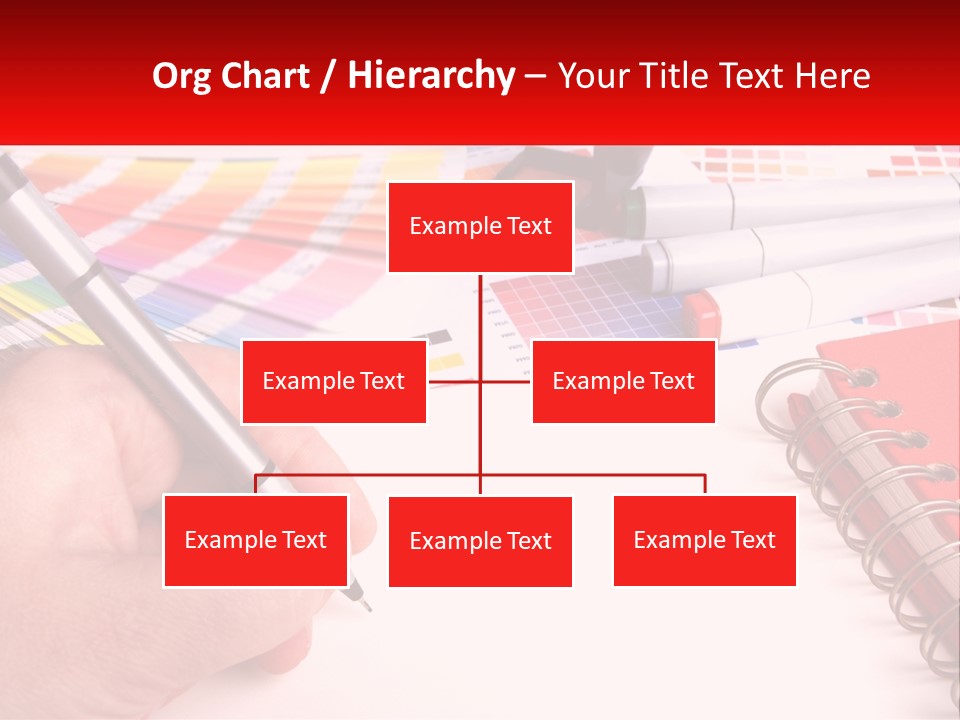 Org Chart / Hierarchy – Your Title Text Here

Example Text

Example Text

Example Text

Example Text

Example Text

Example Text